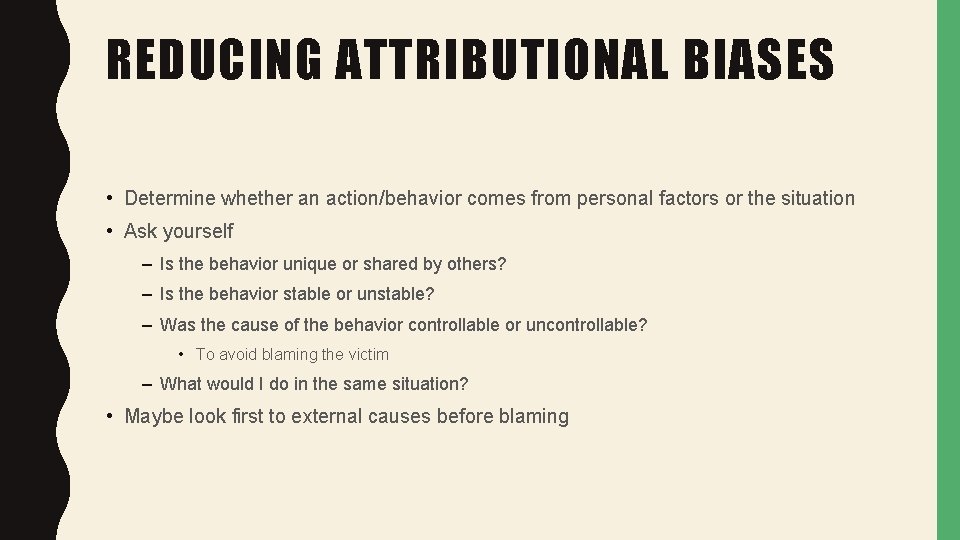 REDUCING ATTRIBUTIONAL BIASES

• Determine whether an action/behavior comes from personal factors or the situation
• Ask yourself
– Is the behavior unique or shared by others?
– Is the behavior stable or unstable?
– Was the cause of the behavior controllable or uncontrollable?
• To avoid blaming the victim
– What would I do in the same situation?
• Maybe look first to external causes before blaming